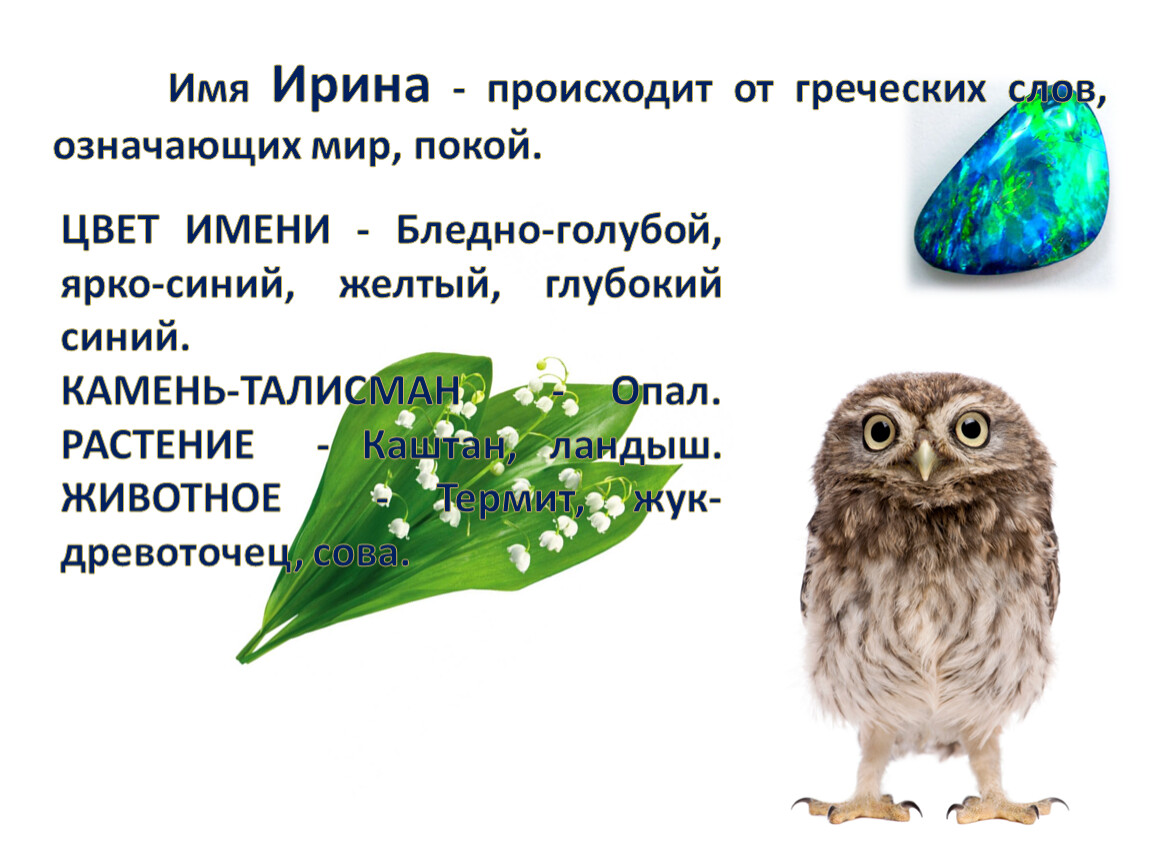 Имя Ирина - происходит от греческих слов, означающих мир, покой.

ЦВЕТ ИМЕНИ - Бледно-голубой, ярко-синий, желтый, глубокий синий.
КАМЕНЬ-ТАЛИСМАН - Опал.
РАСТЕНИЕ - Каштан, ландыш.
ЖИВОТНОЕ - Термит, жук-древоточец, сова.